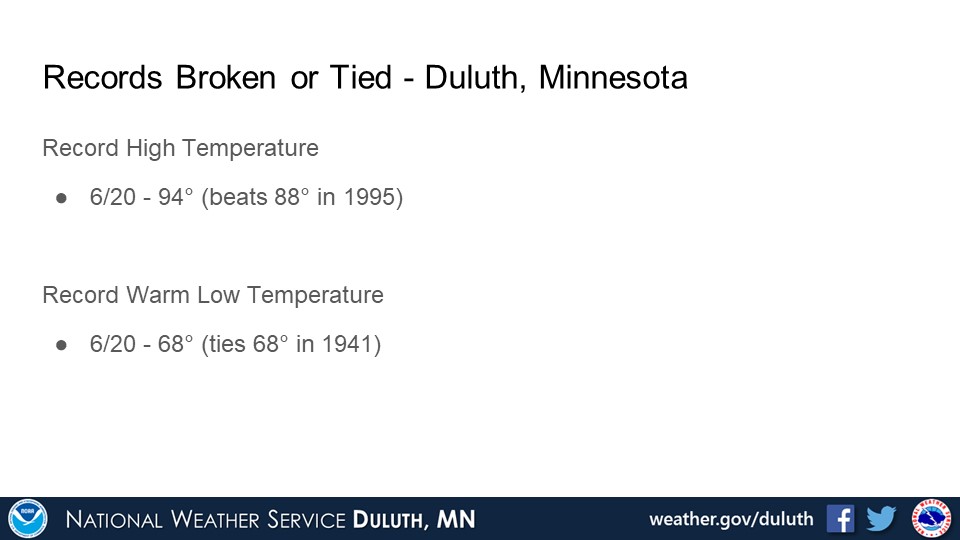 Records Broken or Tied - Duluth, Minnesota

Record High Temperature

● 6/20 - 94° (beats 88° in 1995)

Record Warm Low Temperature

● 6/20 - 68° (ties 68° in 1941)

NATIONAL WEATHER SERVICE DULUTH, MN

weather.gov/duluth